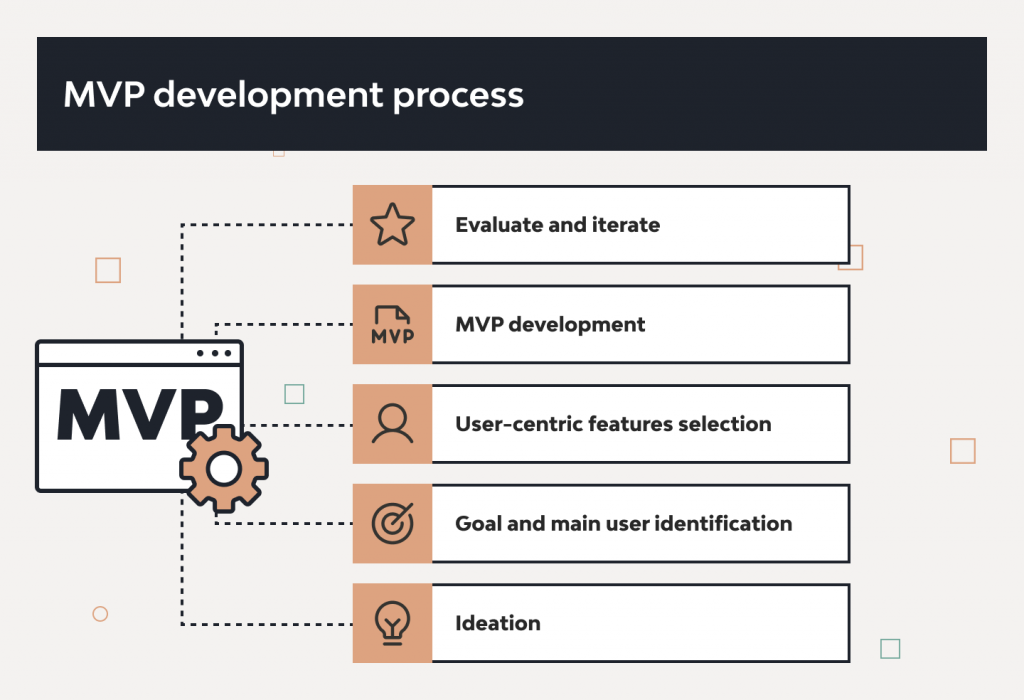 MVP development process

MVP

Evaluate and iterate

MVP

MVP development

User-centric features selection

Goal and main user identification

Ideation